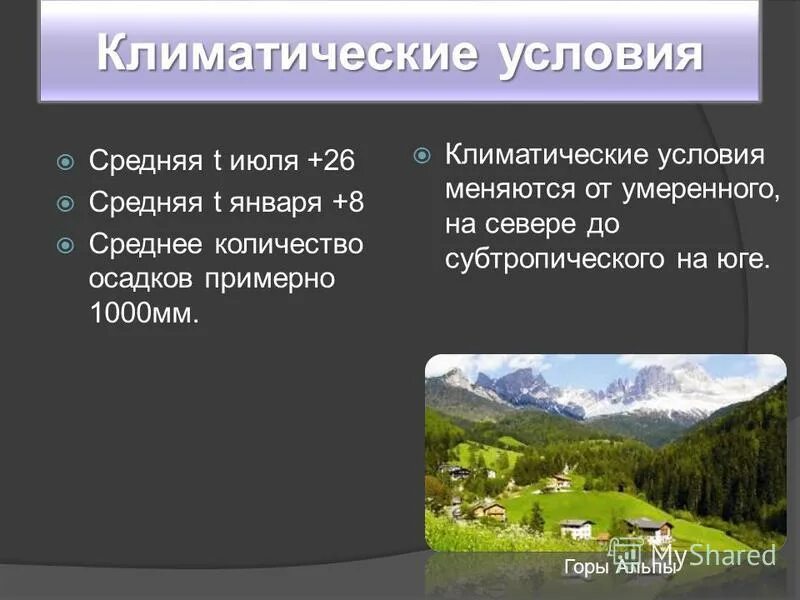 Климатические условия

Средняя t июля +26

Средняя t января +8

Среднее количество осадков примерно 1000мм.

Климатические условия меняются от умеренного, на севере до субтропического на юге.

Горы Альпы

MyShared